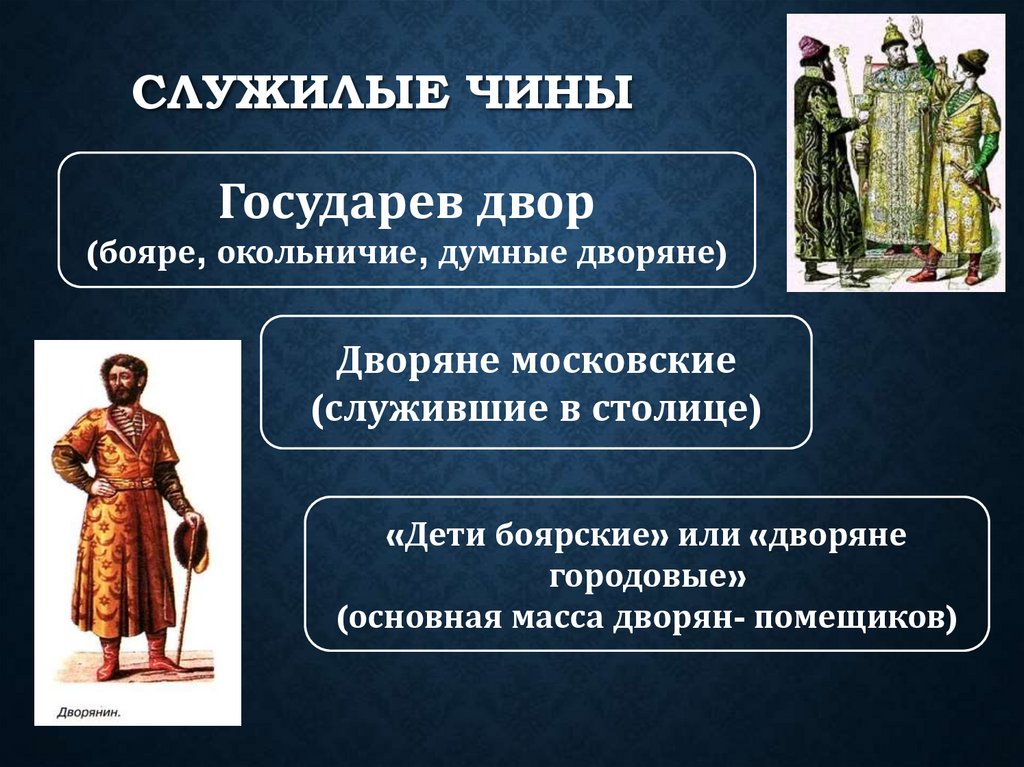 СЛУЖИЛЫЕ ЧИНЫ

Государев двор
(бояре, окольничие, думные дворяне)

Дворяне московские
(служившие в столице)

«Дети боярские» или «дворяне городовые»
(основная масса дворян- помещиков)

Дворянин.